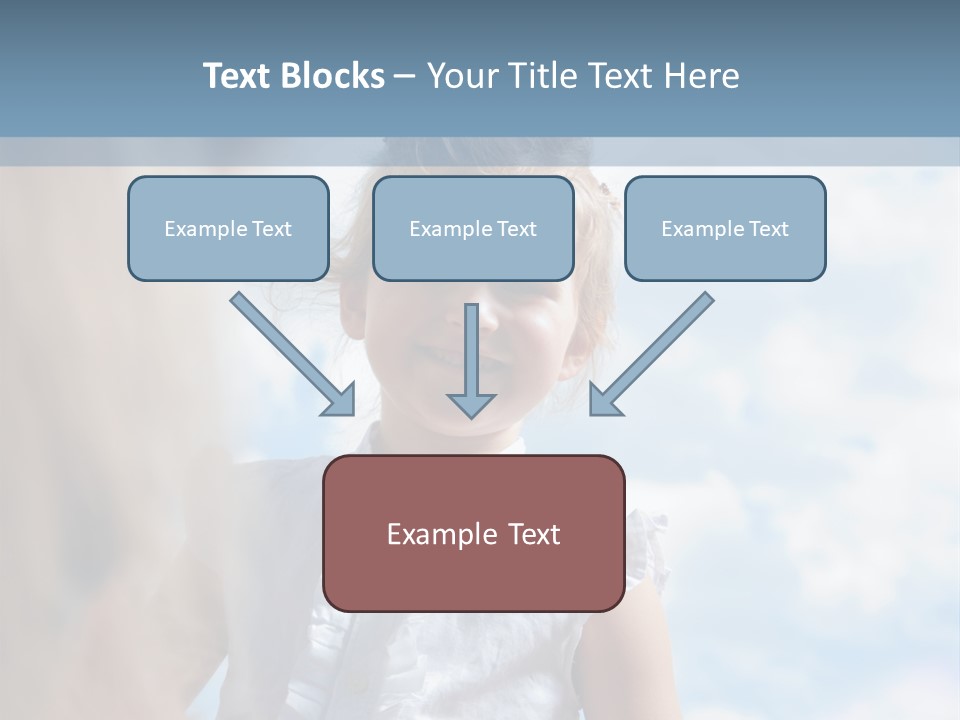 Text Blocks – Your Title Text Here

Example Text

Example Text

Example Text

Example Text